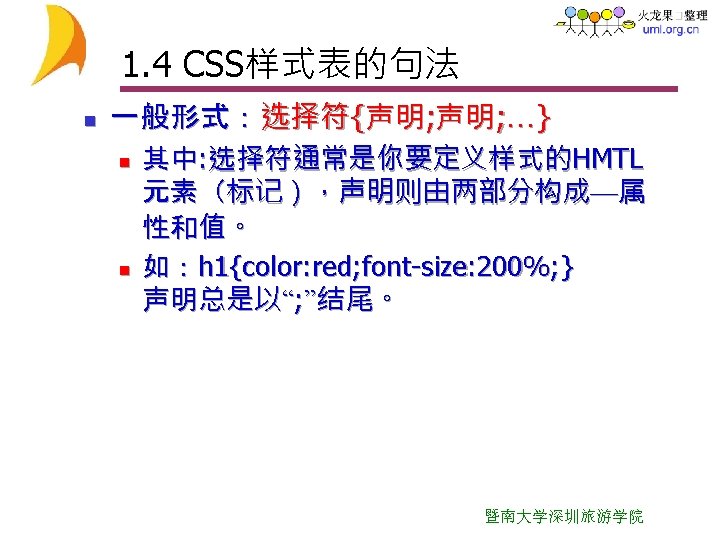 火龙果 整理
uml.org.cn

1.4 CSS样式表的句法

一般形式：选择符{声明;声明;…}

其中:选择符通常是你要定义样式的HMTL元素（标记），声明则由两部分构成—属性和值。

如：h1{color:red;font-size:200%;}
声明总是以“;”结尾。

暨南大学深圳旅游学院